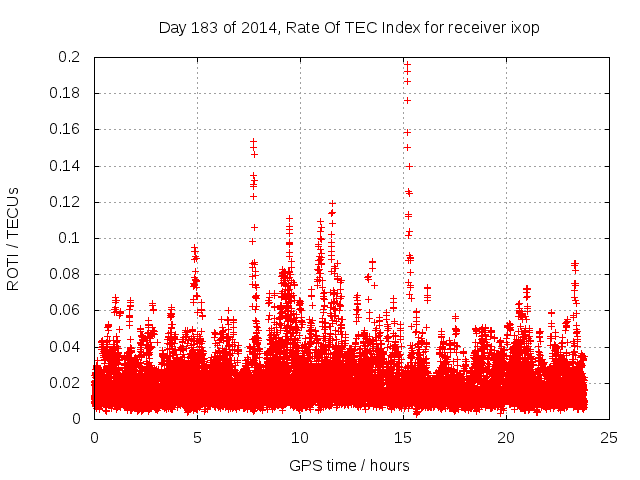 Day 183 of 2014, Rate Of TEC Index for receiver ixop

ROTI / TECUs

0.2
0.18
0.16
0.14
0.12
0.1
0.08
0.06
0.04
0.02
0

0
5
10
15
20
25

GPS time / hours